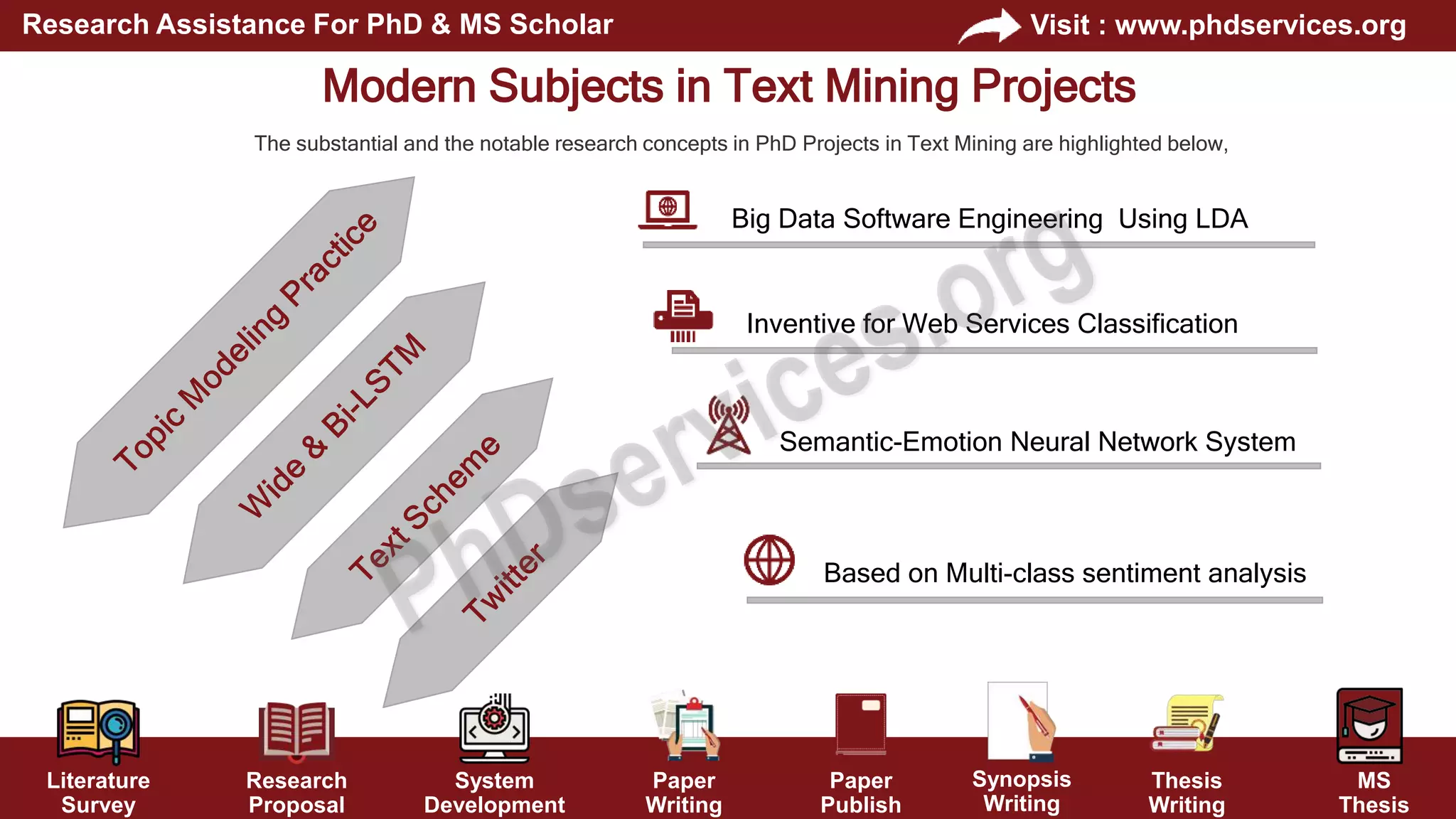 Research Assistance For PhD & MS Scholar

Visit : www.phdservices.org

Modern Subjects in Text Mining Projects

The substantial and the notable research concepts in PhD Projects in Text Mining are highlighted below,

Topic Modeling Practice

Wide & Bi-LSTM

Text Scheme

Twitter

Big Data Software Engineering Using LDA

Inventive for Web Services Classification

Semantic-Emotion Neural Network System

Based on Multi-class sentiment analysis

PhDservices.org

Literature Survey

Research Proposal

System Development

Paper Writing

Paper Publish

Synopsis Writing

Thesis Writing

MS Thesis